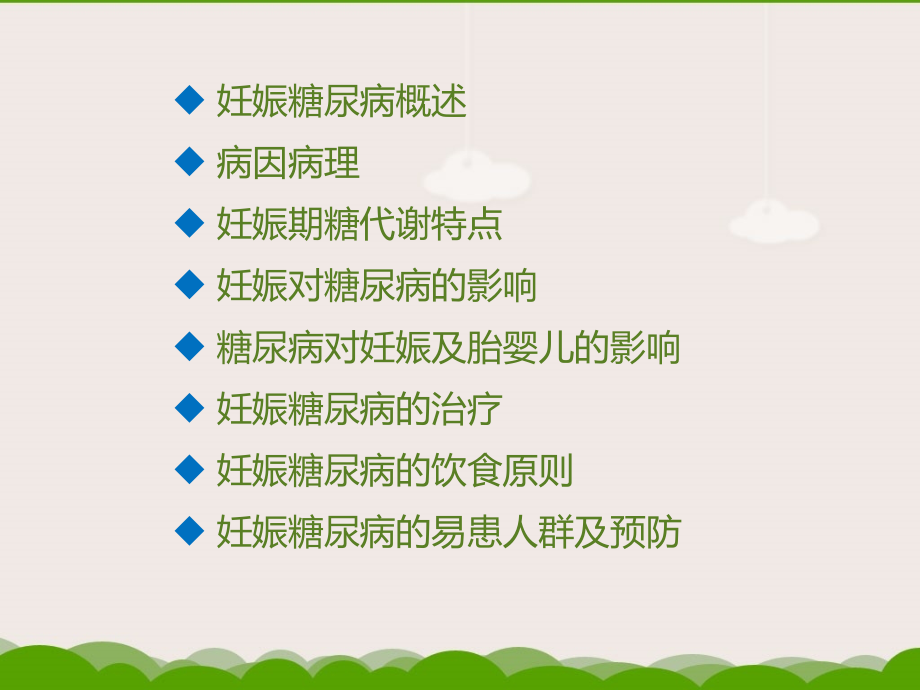 ◆ 妊娠糖尿病概述
◆ 病因病理
◆ 妊娠期糖代谢特点
◆ 妊娠对糖尿病的影响
◆ 糖尿病对妊娠及胎婴儿的影响
◆ 妊娠糖尿病的治疗
◆ 妊娠糖尿病的饮食原则
◆ 妊娠糖尿病的易患人群及预防